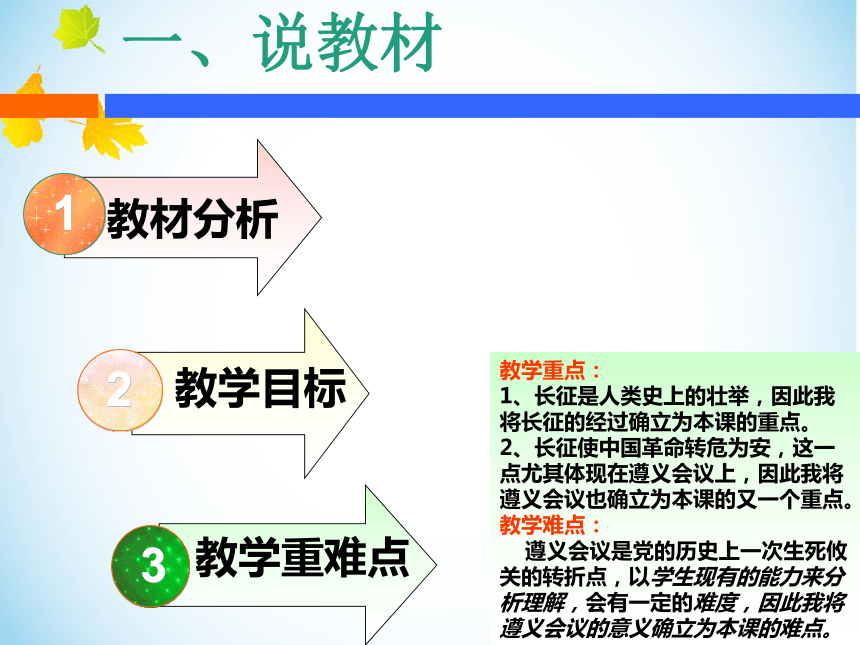 一、说教材

1 教材分析

2 教学目标

3 教学重难点

教学重点：
1、长征是人类史上的壮举，因此我将长征的经过确立为本课的重点。
2、长征使中国革命转危为安，这一点尤其体现在遵义会议上，因此我将遵义会议也确立为本课的又一个重点。
教学难点：
遵义会议是党的历史上一次生死攸关的转折点，以学生现有的能力来分析理解，会有一定的难度，因此我将遵义会议的意义确立为本课的难点。